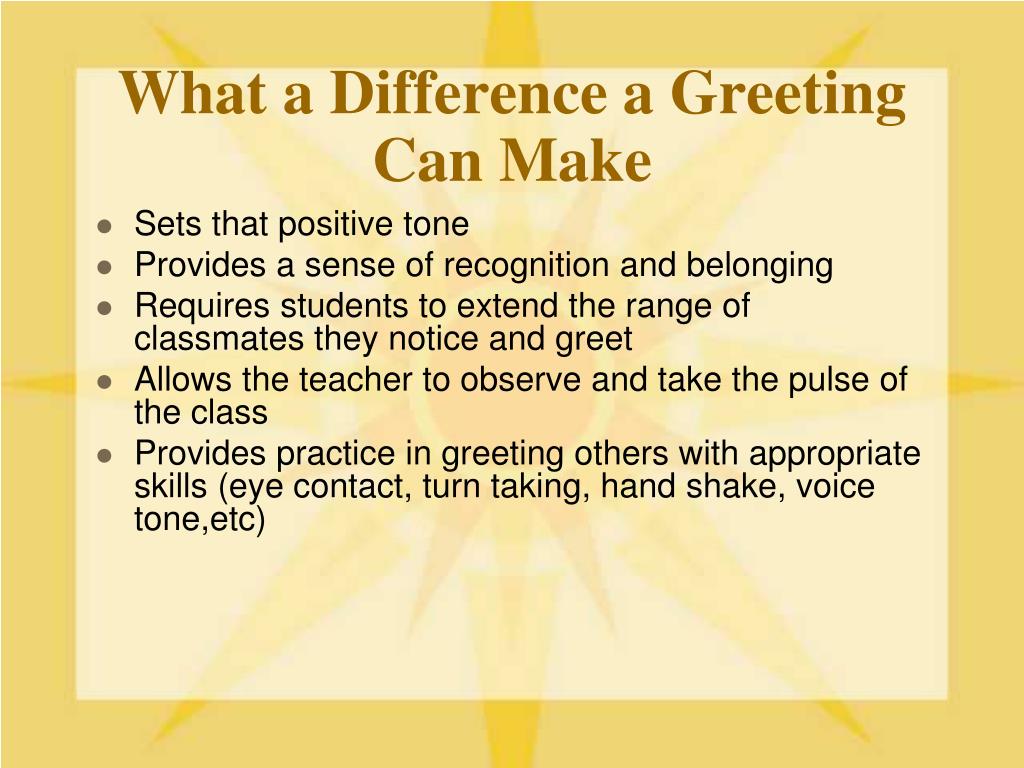 What a Difference a Greeting Can Make

- Sets that positive tone
- Provides a sense of recognition and belonging
- Requires students to extend the range of classmates they notice and greet
- Allows the teacher to observe and take the pulse of the class
- Provides practice in greeting others with appropriate skills (eye contact, turn taking, hand shake, voice tone,etc)